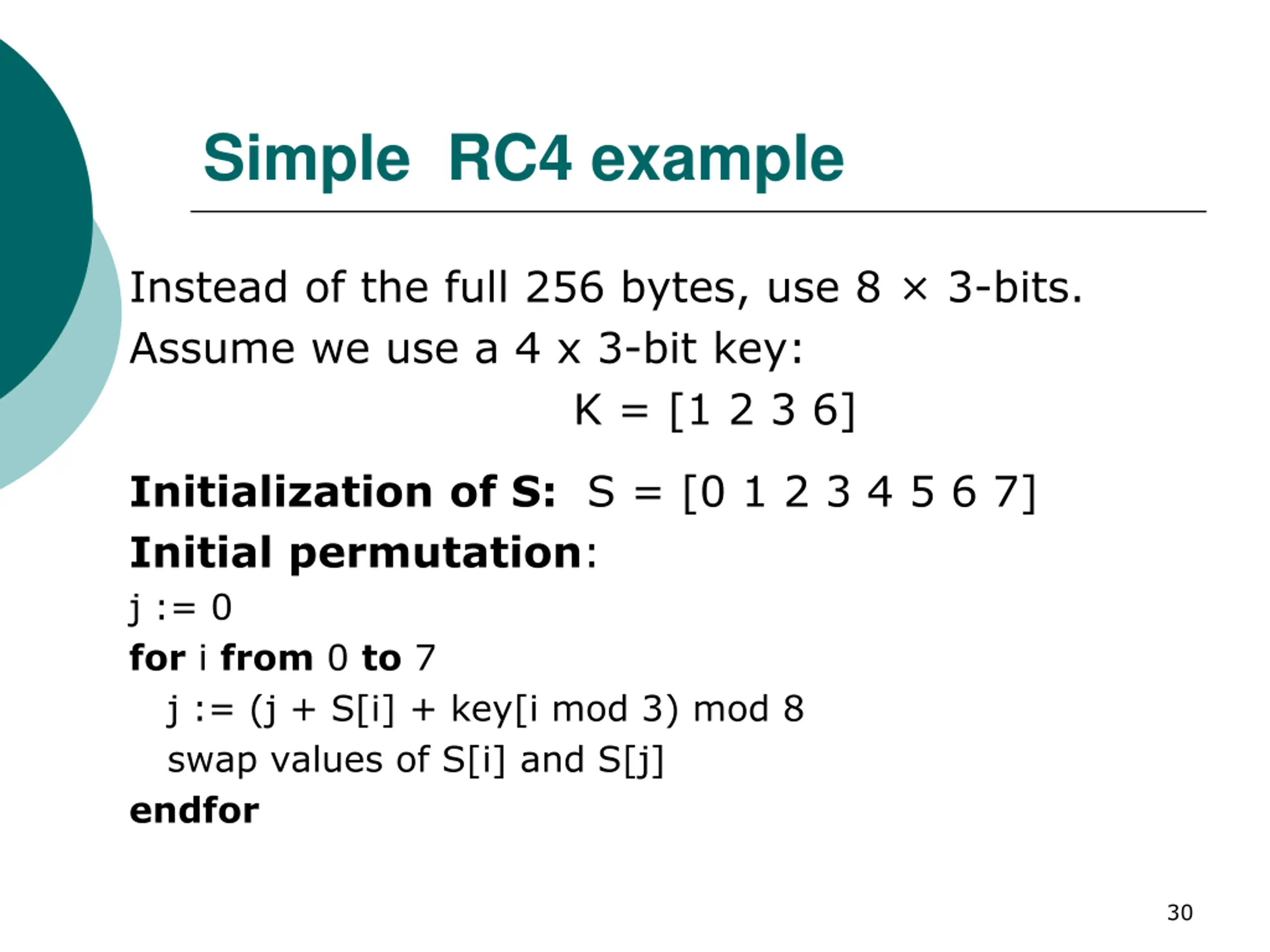 Simple RC4 example

Instead of the full 256 bytes, use 8 × 3-bits.
Assume we use a 4 x 3-bit key:
K = [1 2 3 6]

Initialization of S: S = [0 1 2 3 4 5 6 7]
Initial permutation:
j := 0
for i from 0 to 7
j := (j + S[i] + key[i mod 3) mod 8
swap values of S[i] and S[j]
endfor

30